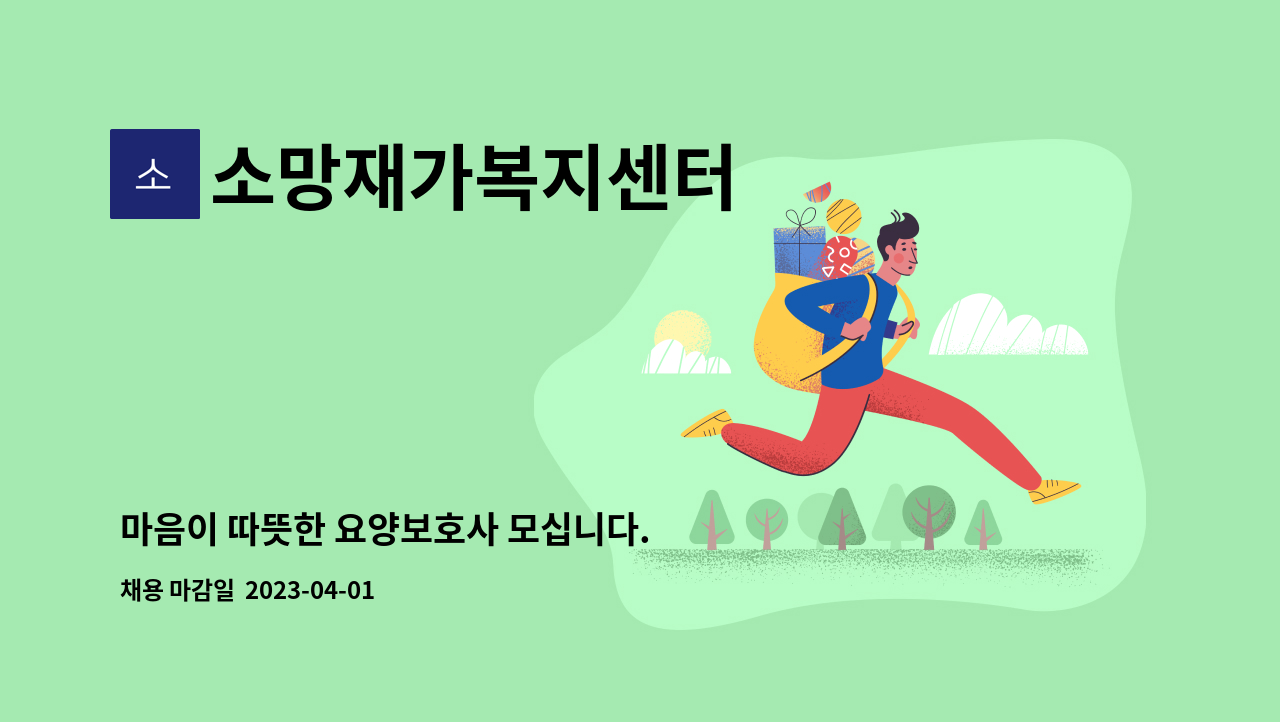 소

소망재가복지센터

마음이 따뜻한 요양보호사 모십니다.

채용 마감일 2023-04-01